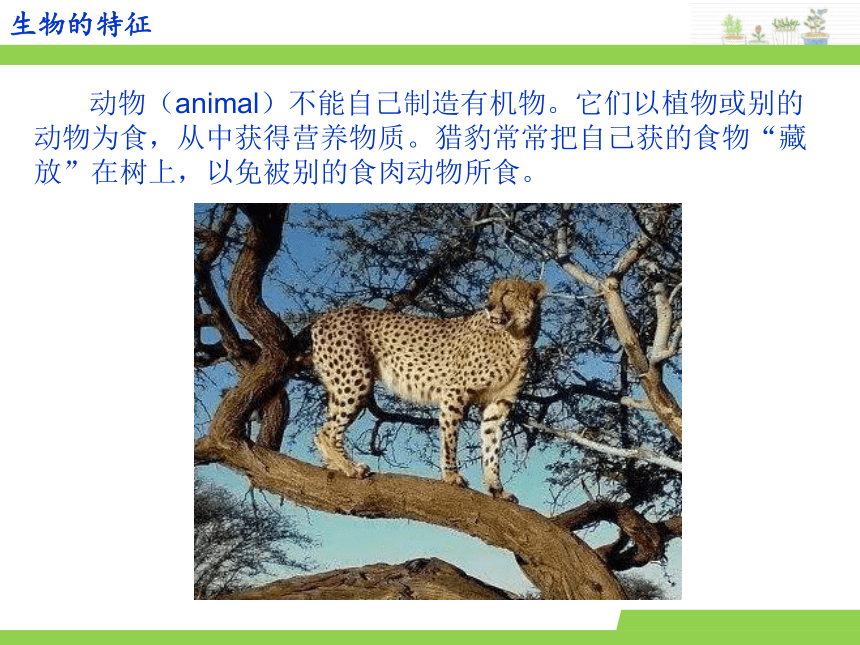 生物的特征

动物（animal）不能自己制造有机物。它们以植物或别的动物为食，从中获得营养物质。猎豹常常把自己获的食物“藏放”在树上，以免被别的食肉动物所食。